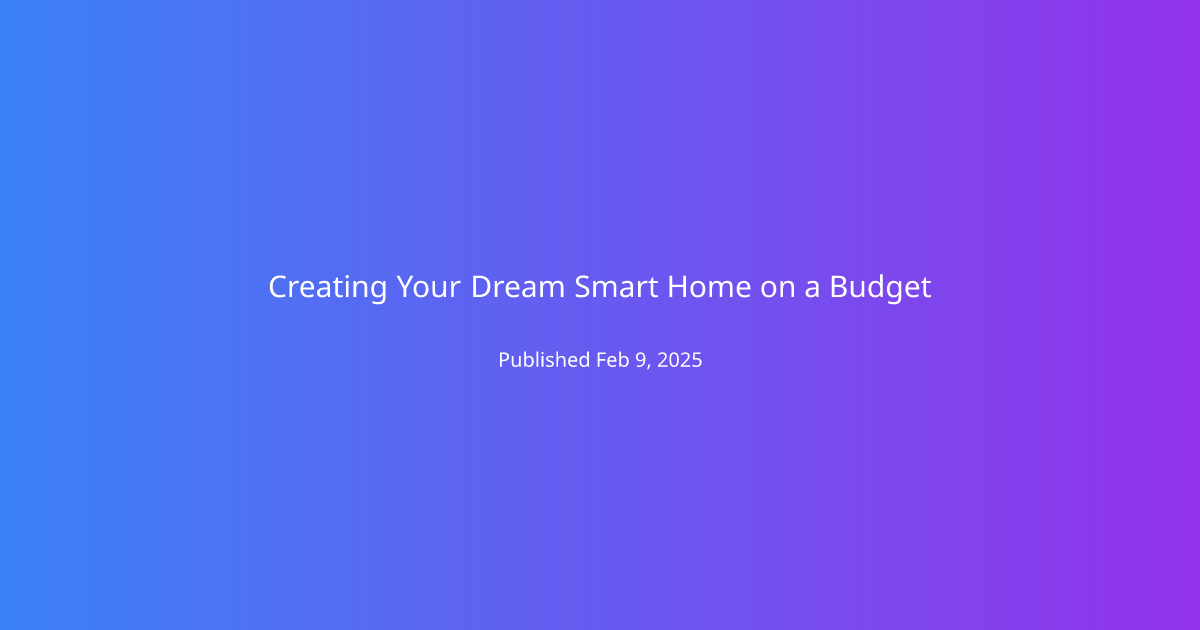 Creating Your Dream Smart Home on a Budget

Published Feb 9, 2025